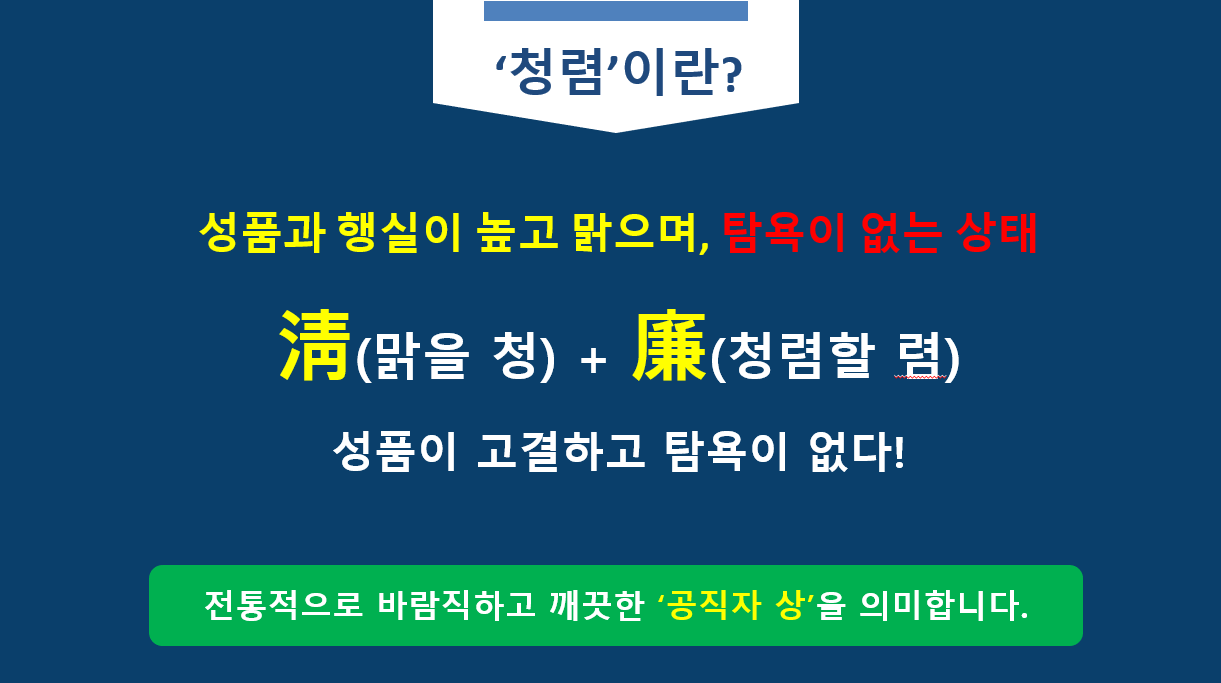 ‘청렴’이란?

성품과 행실이 높고 맑으며, 탐욕이 없는 상태

淸(맑을 청) + 廉(청렴할 렴)

성품이 고결하고 탐욕이 없다!

전통적으로 바람직하고 깨끗한 ‘공직자 상’을 의미합니다.